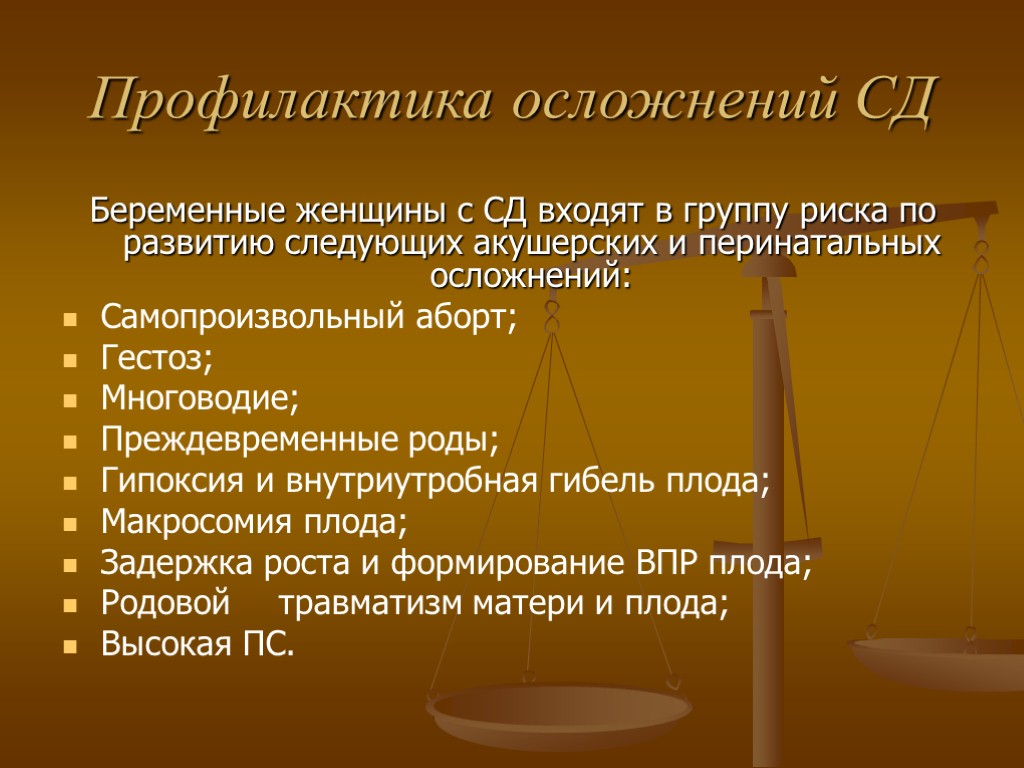 Профилактика осложнений СД

Беременные женщины с СД входят в группу риска по развитию следующих акушерских и перинатальных осложнений:

- Самопроизвольный аборт;
- Гестоз;
- Многоводие;
- Преждевременные роды;
- Гипоксия и внутриутробная гибель плода;
- Макросомия плода;
- Задержка роста и формирование ВПР плода;
- Родовой травматизм матери и плода;
- Высокая ПС.